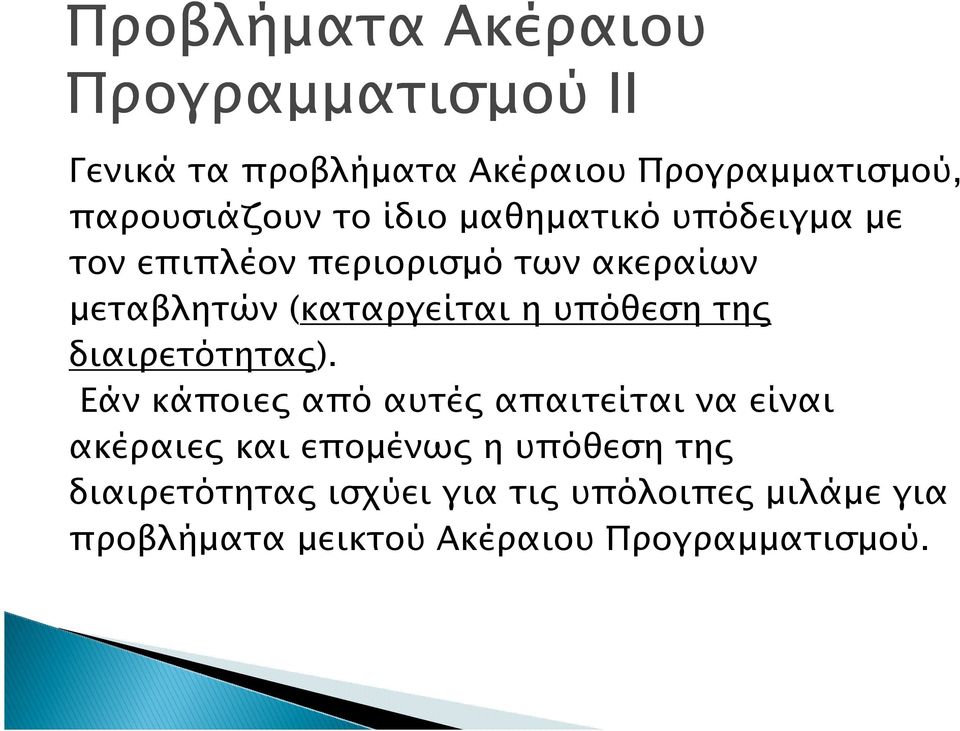 Προβλήματα Ακέραιου Προγραμματισμού ΙΙ

Γενικά τα προβλήματα Ακέραιου Προγραμματισμού, παρουσιάζουν το ίδιο μαθηματικό υπόδειγμα με τον επιπλέον περιορισμό των ακεραίων μεταβλητών (καταργείται η υπόθεση της διαιρετότητας).

Εάν κάποιες από αυτές απαιτείται να είναι ακέραιες και επομένως η υπόθεση της διαιρετότητας ισχύει για τις υπόλοιπες μιλάμε για προβλήματα μεικτού Ακέραιου Προγραμματισμού.